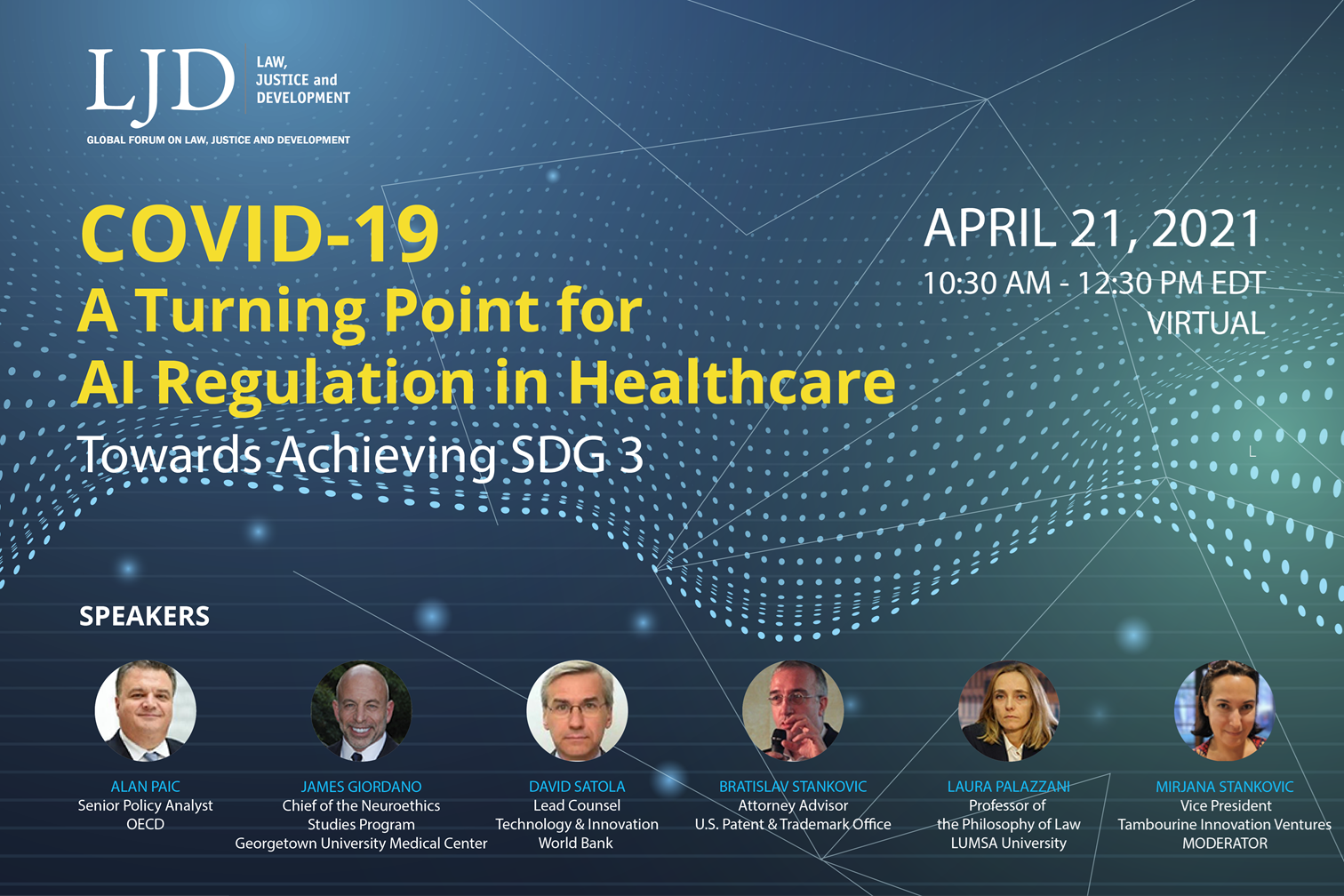 LJD LAW, JUSTICE and DEVELOPMENT
GLOBAL FORUM ON LAW, JUSTICE AND DEVELOPMENT

COVID-19
A Turning Point for AI Regulation in Healthcare
Towards Achieving SDG 3

APRIL 21, 2021
10:30 AM - 12:30 PM EDT
VIRTUAL

SPEAKERS

ALAN PAIC
Senior Policy Analyst
OECD

JAMES GIORDANO
Chief of the Neuroethics Studies Program
Georgetown University Medical Center

DAVID SATOLA
Lead Counsel
Technology & Innovation
World Bank

BRATISLAV STANKOVIC
Attorney Advisor
U.S. Patent & Trademark Office

LAURA PALAZZANI
Professor of the Philosophy of Law
LUMSA University

MIRJANA STANKOVIC
Vice President
Tambourine Innovation Ventures
MODERATOR